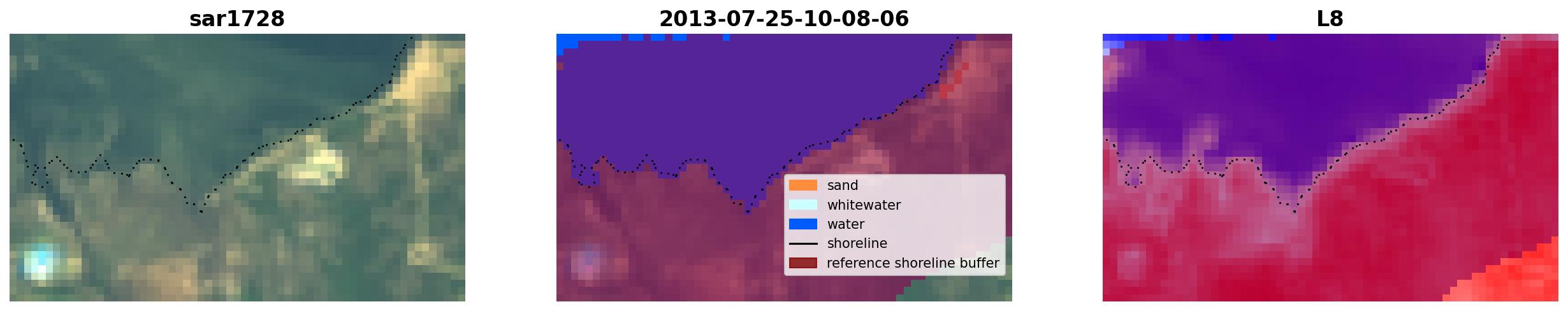 sar1728

2013-07-25-10-08-06

sand
whitewater
water
shoreline
reference shoreline buffer

L8